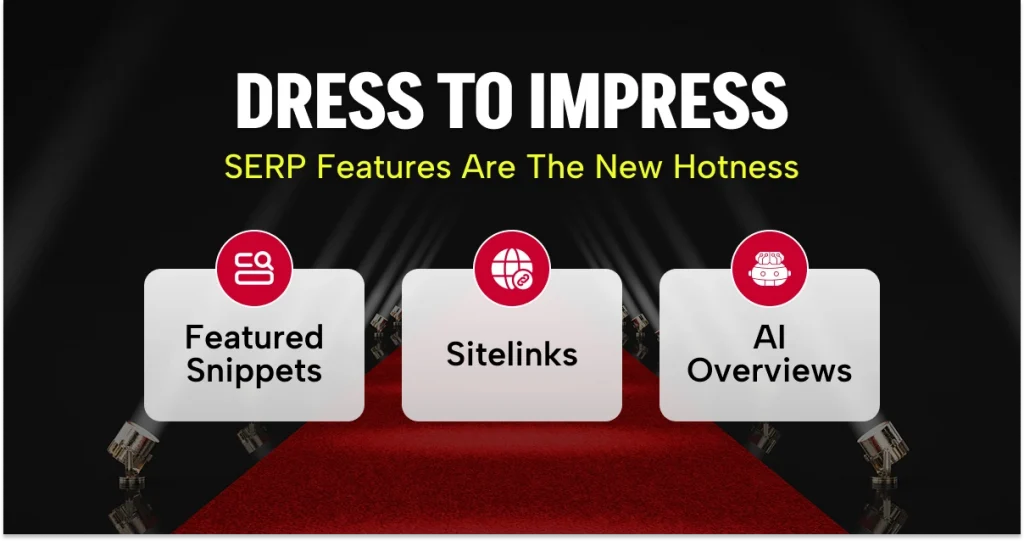 DRESS TO IMPRESS

SERP Features Are The New Hotness

Featured Snippets

Sitelinks

AI Overviews